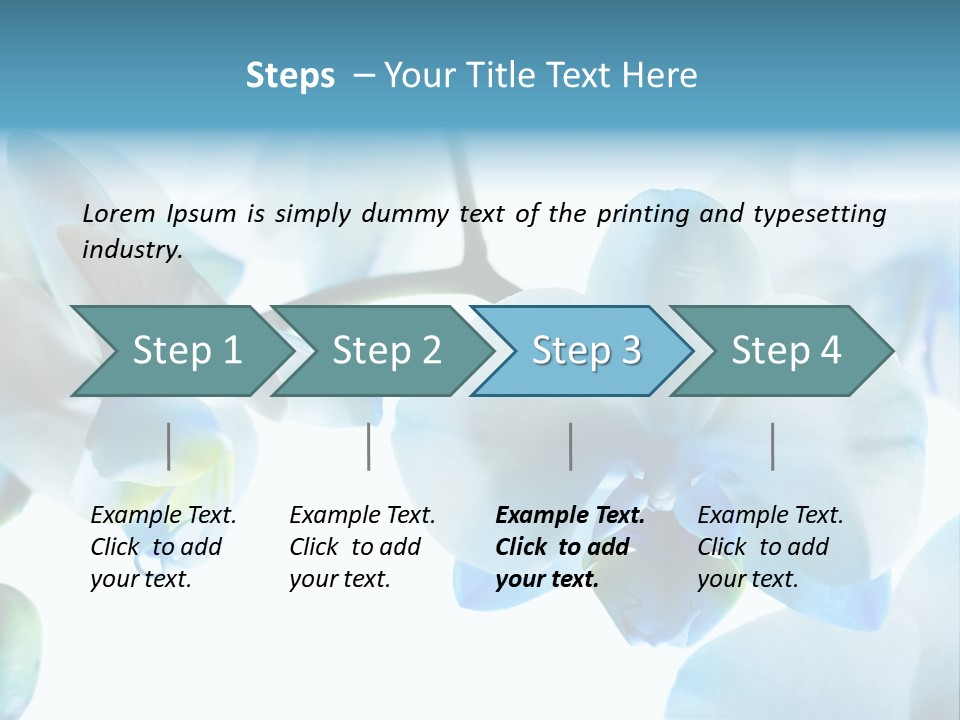 Steps – Your Title Text Here

Lorem Ipsum is simply dummy text of the printing and typesetting industry.

Step 1

Step 2

Step 3

Step 4

Example Text. Click to add your text.

Example Text. Click to add your text.

Example Text. Click to add your text.

Example Text. Click to add your text.